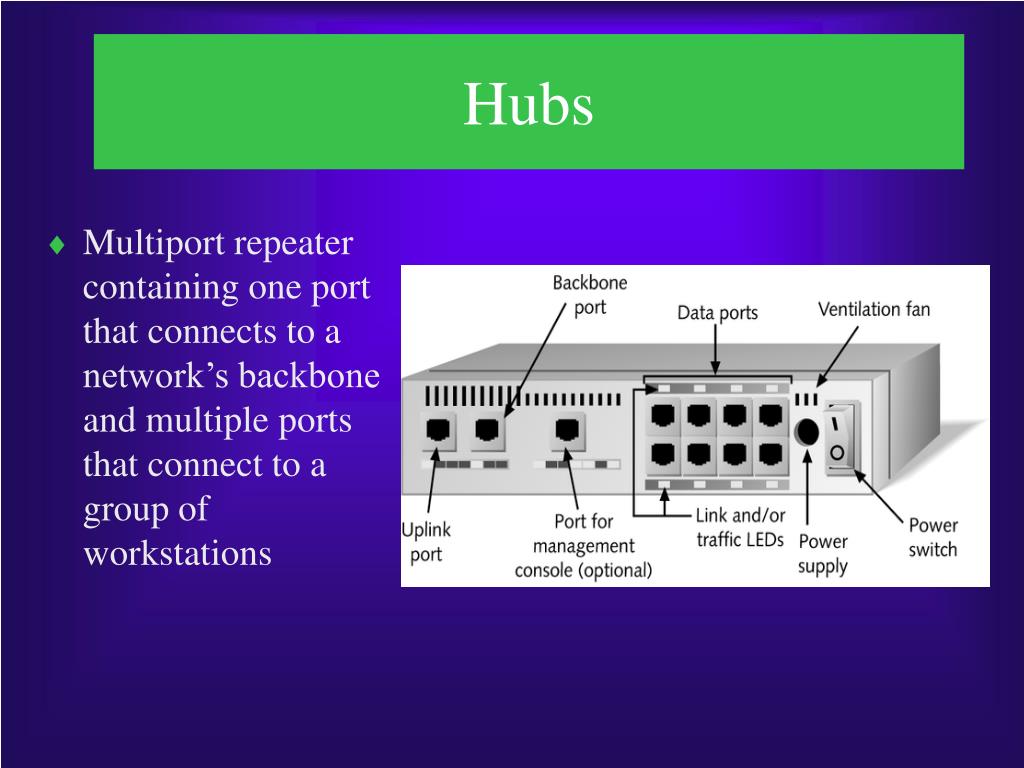 Hubs

♦ Multiport repeater containing one port that connects to a network’s backbone and multiple ports that connect to a group of workstations

Backbone port

Data ports

Ventilation fan

Uplink port

Port for management console (optional)

Link and/or traffic LEDs

Power supply

Power switch